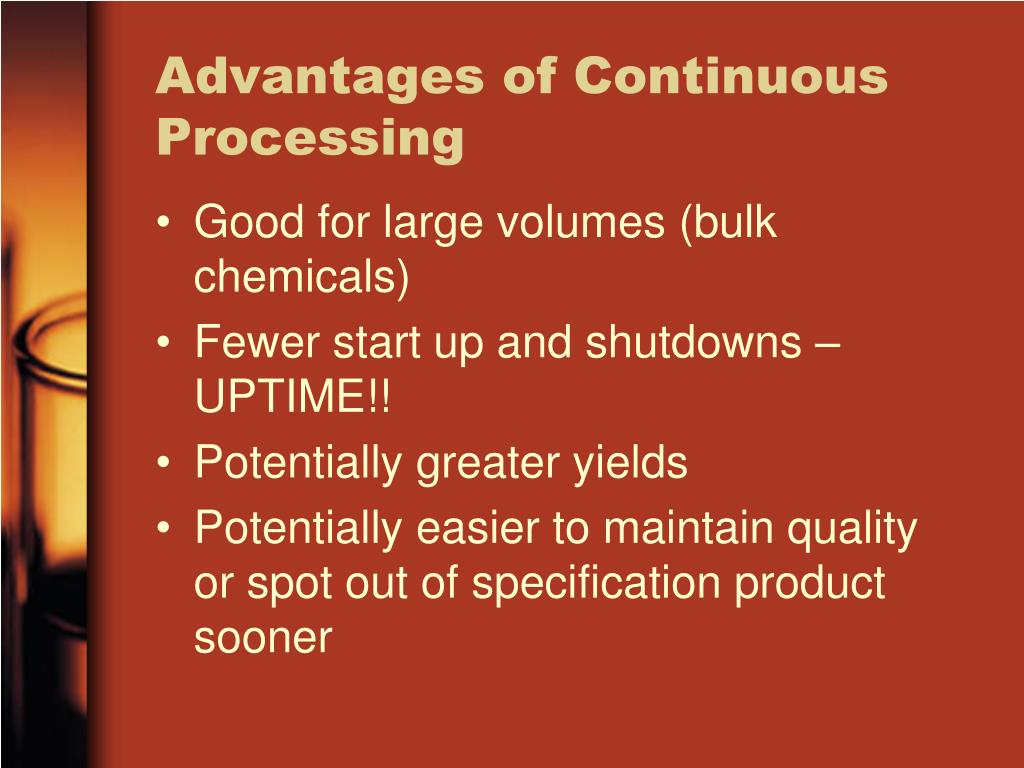 Advantages of Continuous Processing

• Good for large volumes (bulk chemicals)
• Fewer start up and shutdowns – UPTIME!!
• Potentially greater yields
• Potentially easier to maintain quality or spot out of specification product sooner